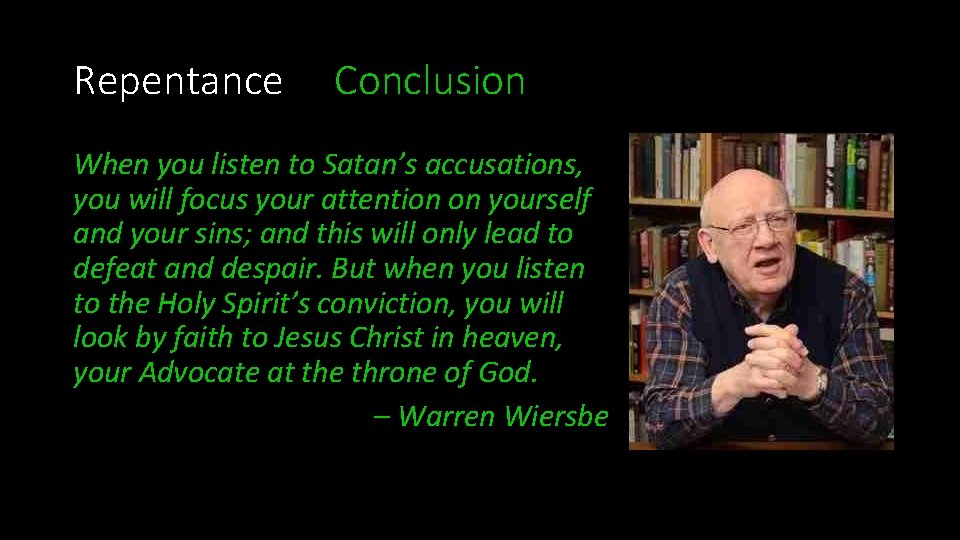 Repentance Conclusion

When you listen to Satan’s accusations, you will focus your attention on yourself and your sins; and this will only lead to defeat and despair. But when you listen to the Holy Spirit’s conviction, you will look by faith to Jesus Christ in heaven, your Advocate at the throne of God.

– Warren Wiersbe